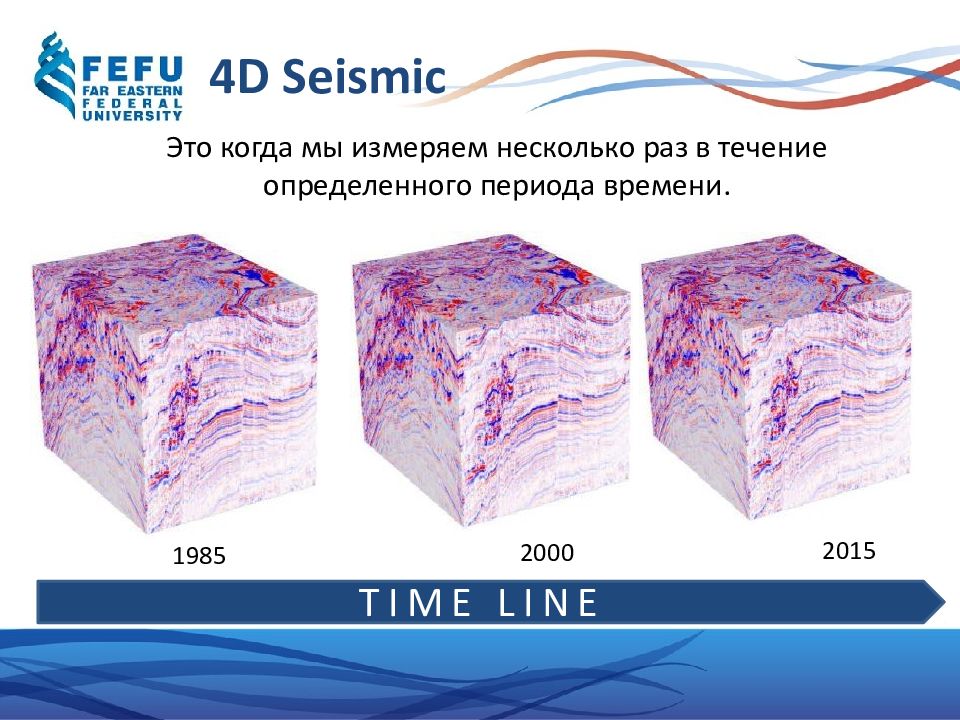 FEFU
FAR EASTERN
FEDERAL
UNIVERSITY

4D Seismic

Это когда мы измеряем несколько раз в течение определенного периода времени.

1985

2000

2015

TIME LINE